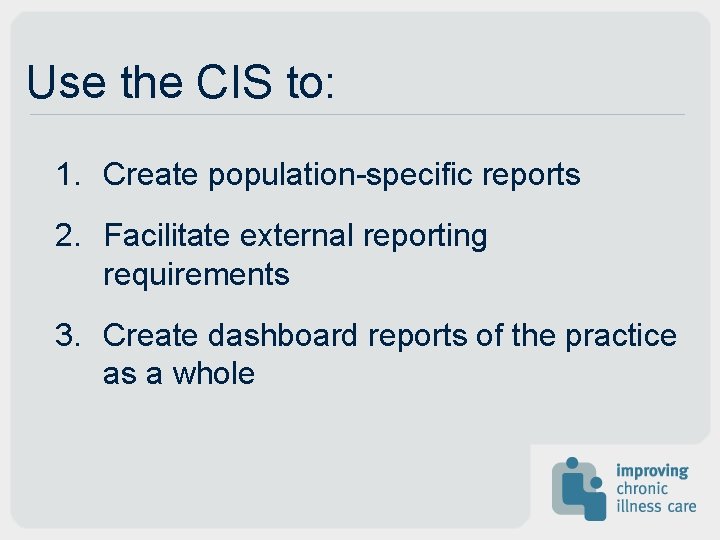 Use the CIS to:

1. Create population-specific reports

2. Facilitate external reporting requirements

3. Create dashboard reports of the practice as a whole

improving
chronic
illness care